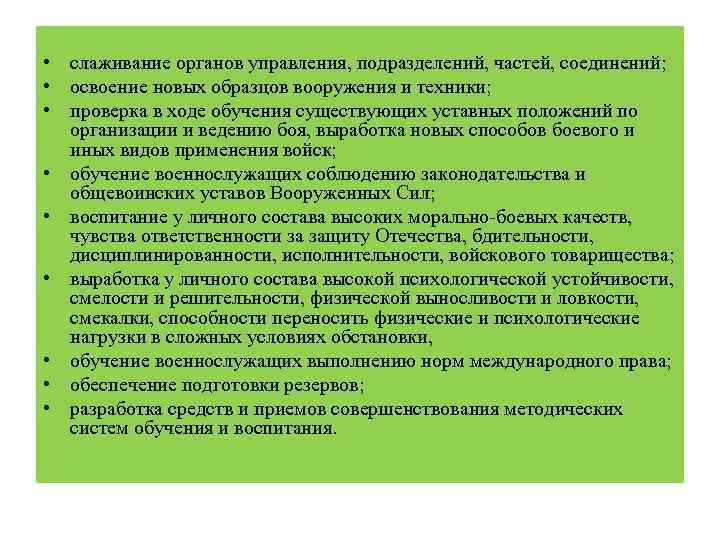 • слаживание органов управления, подразделений, частей, соединений;
• освоение новых образцов вооружения и техники;
• проверка в ходе обучения существующих уставных положений по организации и ведению боя, выработка новых способов боевого и иных видов применения войск;
• обучение военнослужащих соблюдению законодательства и общевоинских уставов Вооруженных Сил;
• воспитание у личного состава высоких морально-боевых качеств, чувства ответственности за защиту Отечества, бдительности, дисциплинированности, исполнительности, войскового товарищества;
• выработка у личного состава высокой психологической устойчивости, смелости и решительности, физической выносливости и ловкости, смекалки, способности переносить физические и психологические нагрузки в сложных условиях обстановки,
• обучение военнослужащих выполнению норм международного права;
• обеспечение подготовки резервов;
• разработка средств и приемов совершенствования методических систем обучения и воспитания.